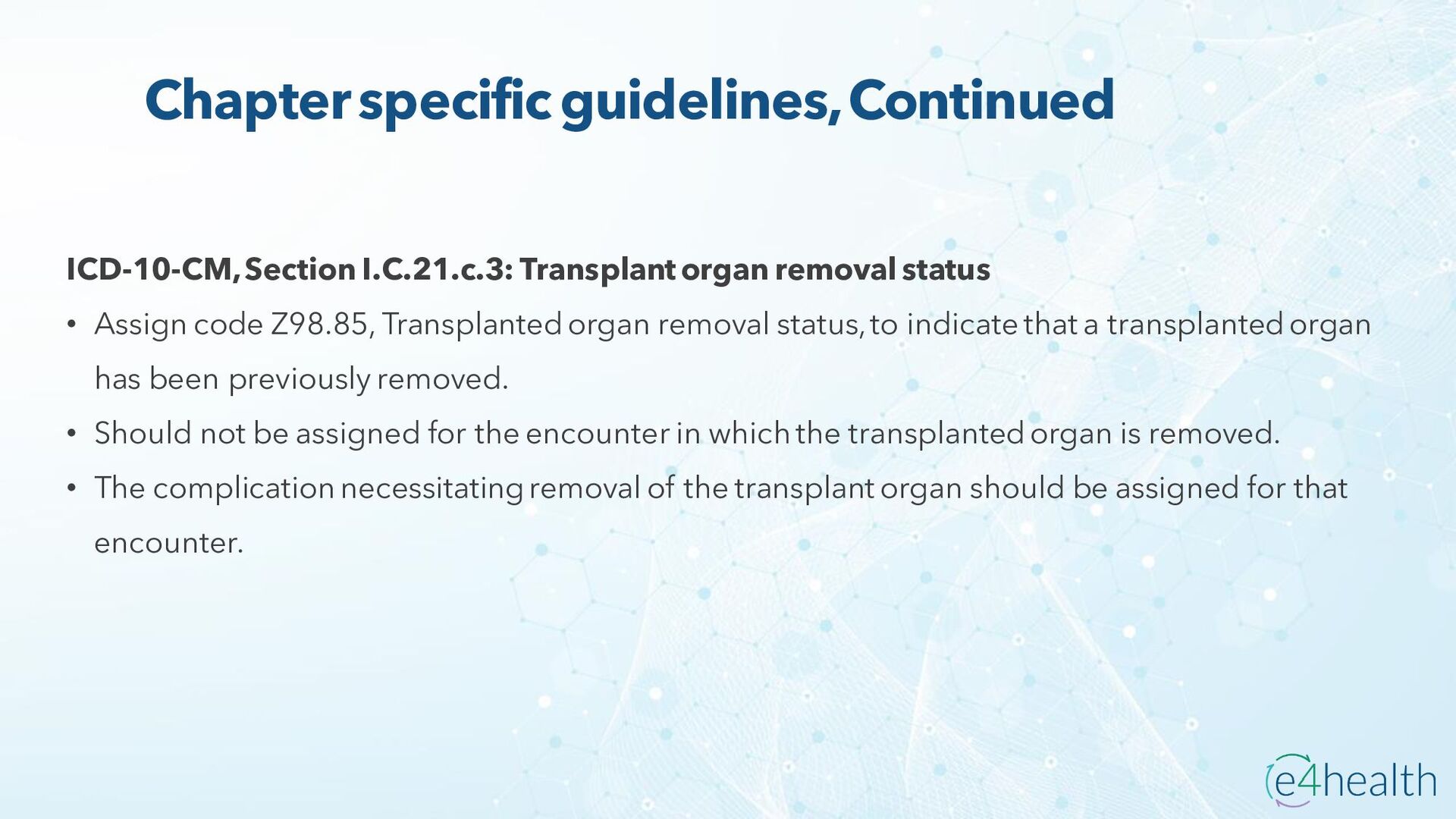 Chapter specific guidelines, Continued

ICD-10-CM, Section I.C.21.c.3: Transplant organ removal status

• Assign code Z98.85, Transplanted organ removal status, to indicate that a transplanted organ has been previously removed.

• Should not be assigned for the encounter in which the transplanted organ is removed.

• The complication necessitating removal of the transplant organ should be assigned for that encounter.

e4health